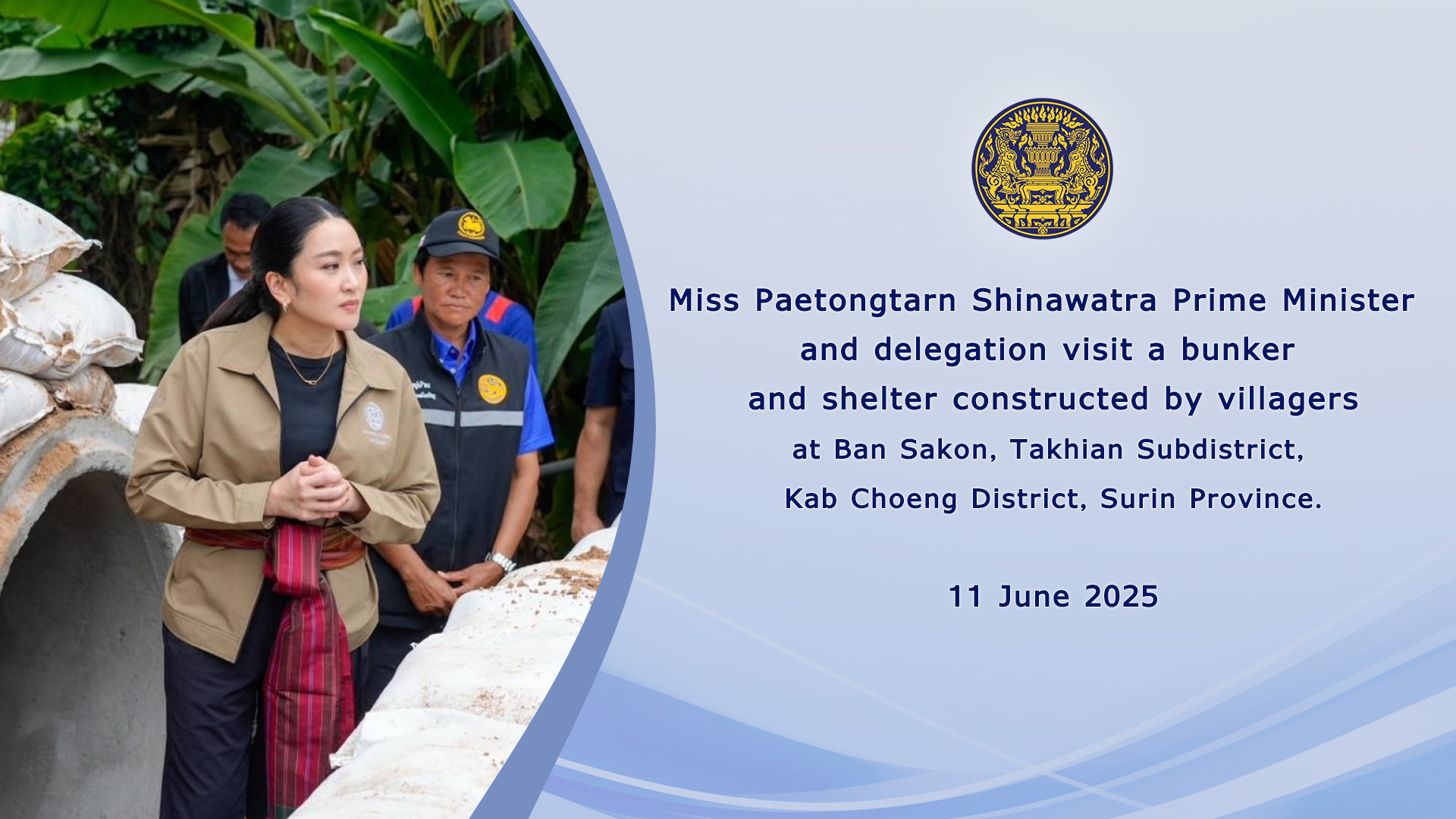 Miss Paetongtarn Shinawatra Prime Minister and delegation visit a bunker and shelter constructed by villagers at Ban Sakon, Takhian Subdistrict, Kab Choeng District, Surin Province.

11 June 2025